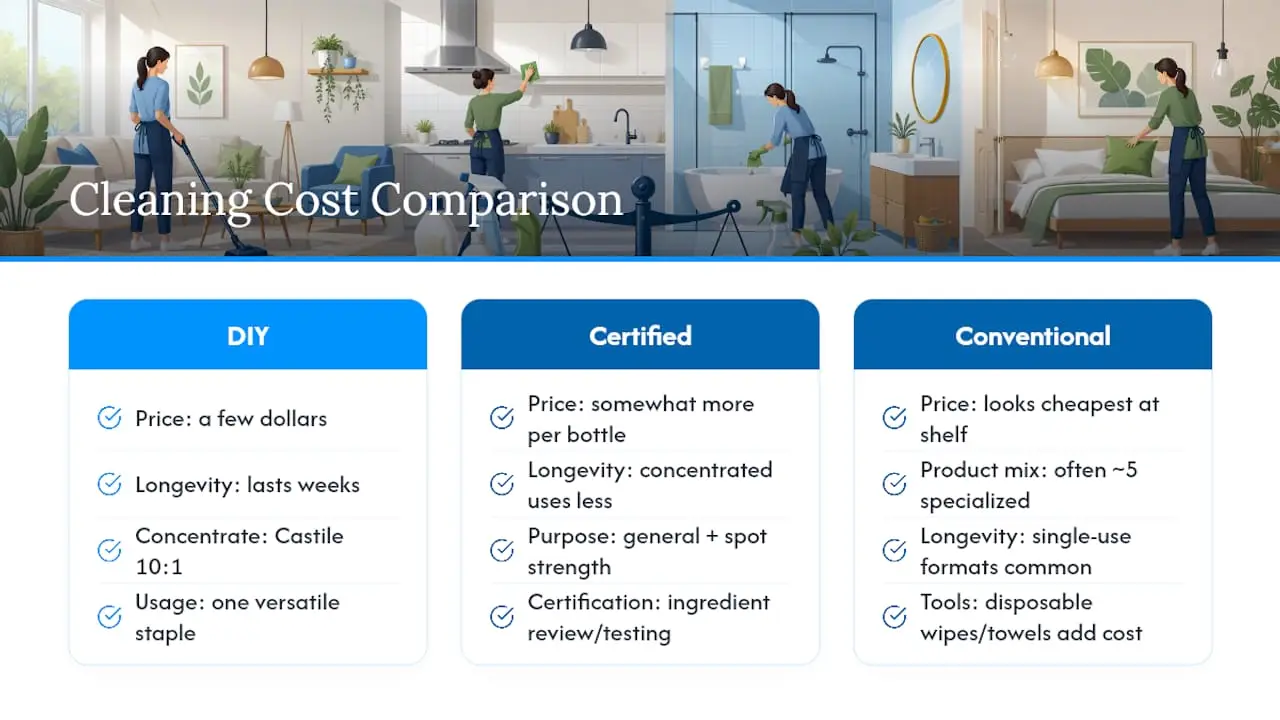 Cleaning Cost Comparison

DIY

Price: a few dollars

Longevity: lasts weeks

Concentrate: Castile 10:1

Usage: one versatile staple

Certified

Price: somewhat more per bottle

Longevity: concentrated uses less

Purpose: general + spot strength

Certification: ingredient review/testing

Conventional

Price: looks cheapest at shelf

Product mix: often ~5 specialized

Longevity: single-use formats common

Tools: disposable wipes/towels add cost